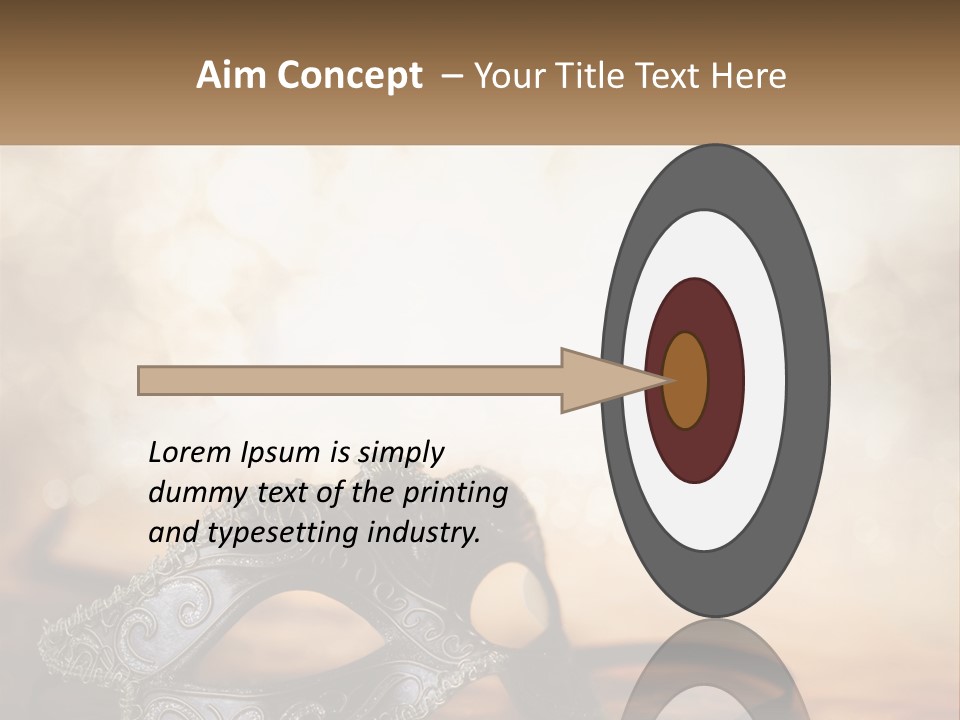 Aim Concept – Your Title Text Here

Lorem Ipsum is simply dummy text of the printing and typesetting industry.